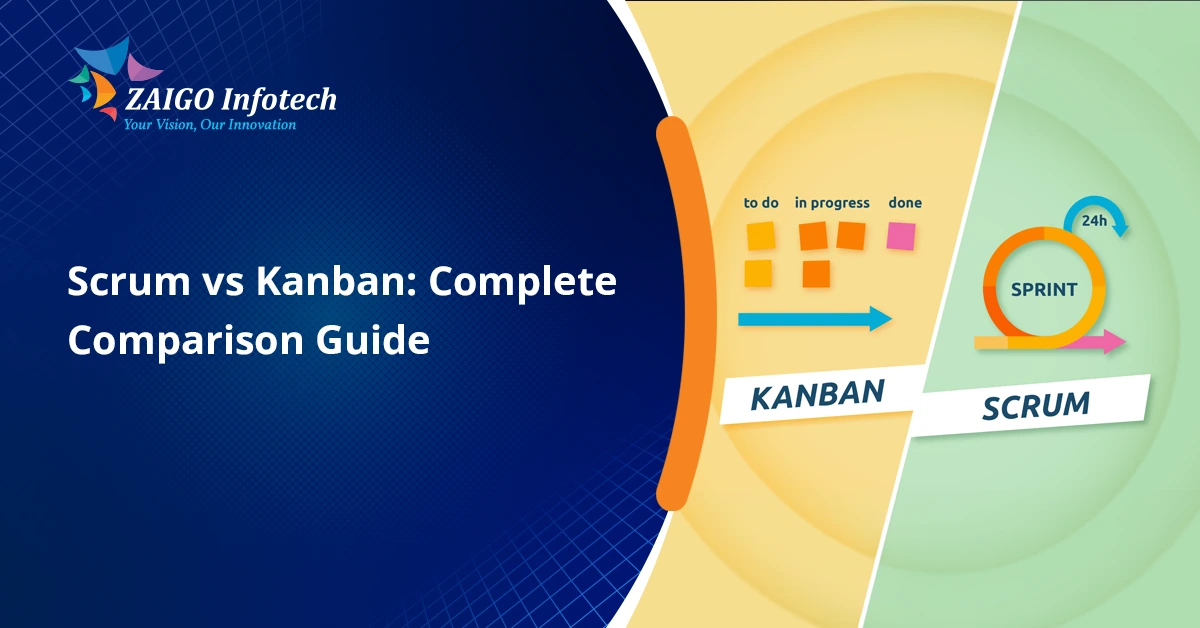 ZAIGO Infotech
Your Vision, Our Innovation

Scrum vs Kanban: Complete Comparison Guide

to do in progress done

KANBAN

24h

SPRINT

SCRUM